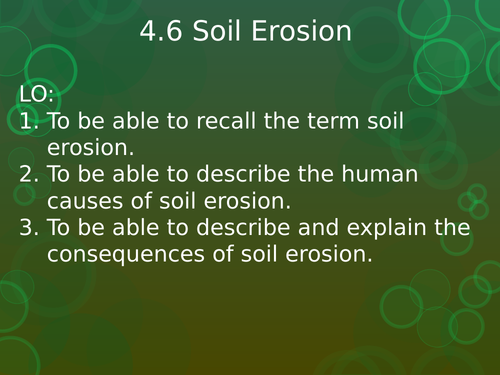 4.6 Soil Erosion

LO:
1. To be able to recall the term soil erosion.
2. To be able to describe the human causes of soil erosion.
3. To be able to describe and explain the consequences of soil erosion.